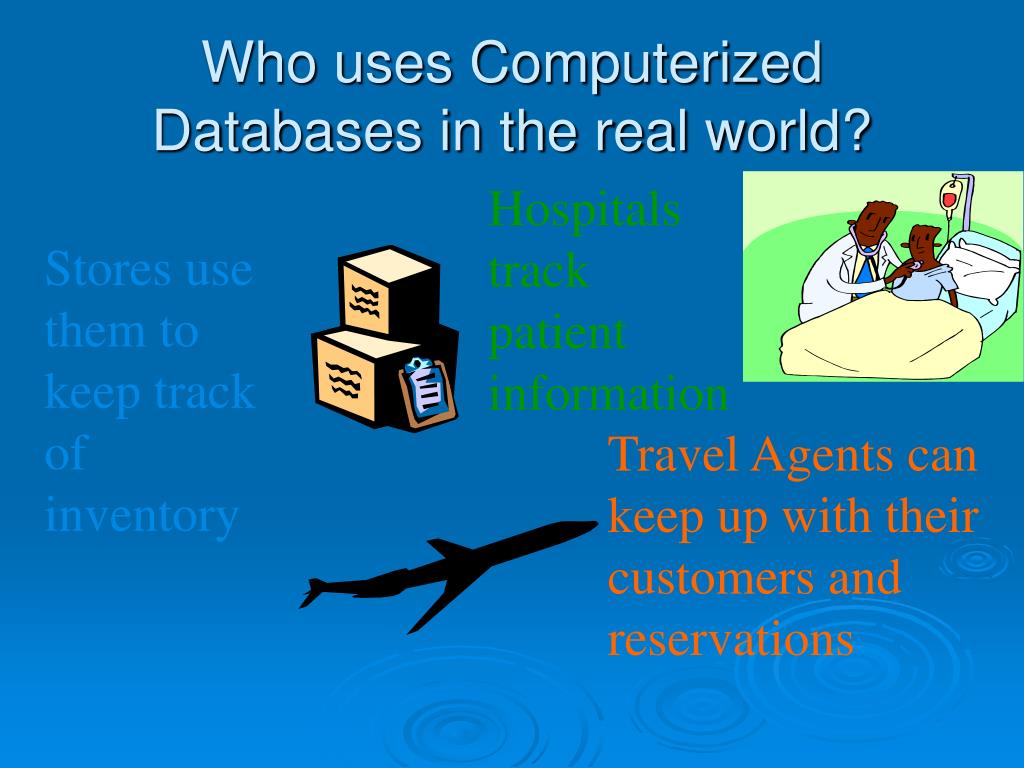 Who uses Computerized Databases in the real world?

Stores use them to keep track of inventory

Hospitals track patient information

Travel Agents can keep up with their customers and reservations